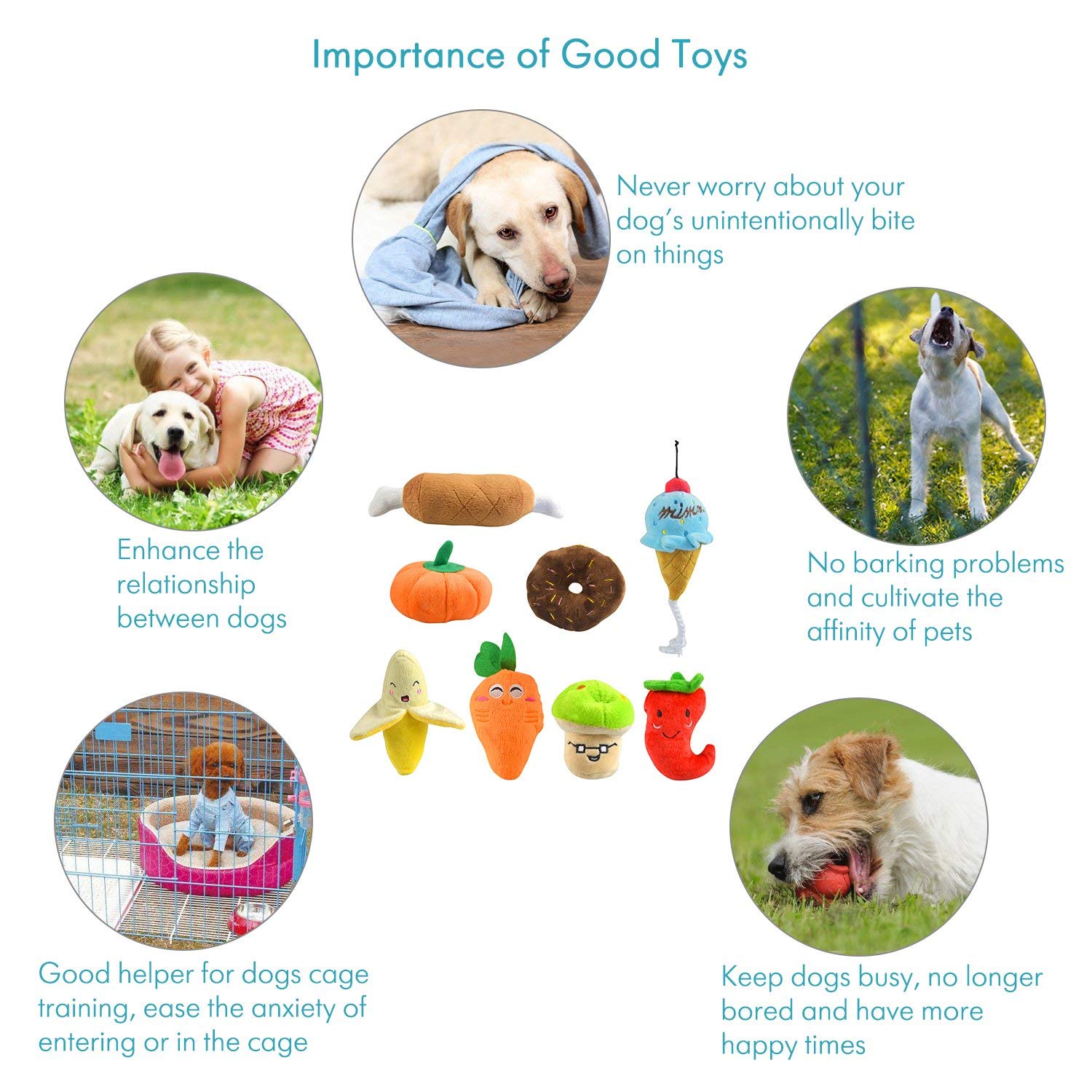 Importance of Good Toys

Never worry about your dog's unintentionally bite on things

Enhance the relationship between dogs

No barking problems and cultivate the affinity of pets

Good helper for dogs cage training, ease the anxiety of entering or in the cage

Keep dogs busy, no longer bored and have more happy times